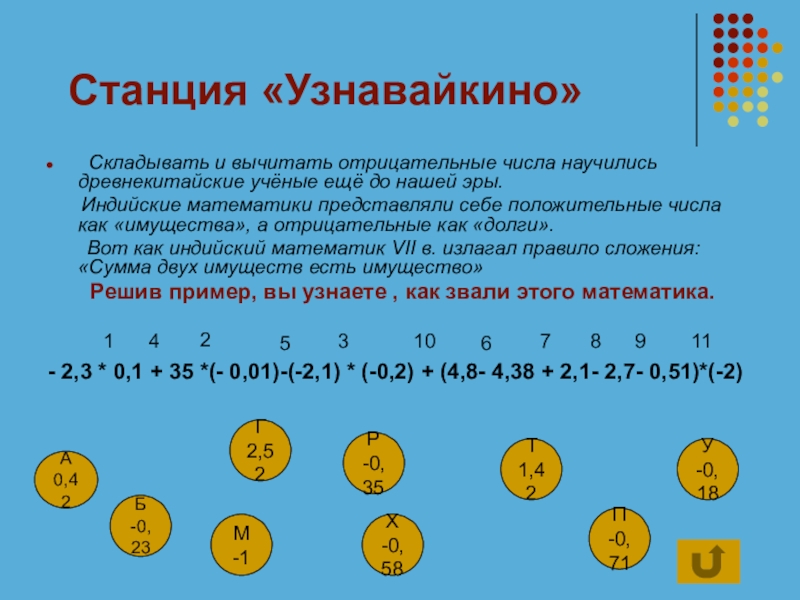 Станция «Узнавайкино»

Складывать и вычитать отрицательные числа научились древнекитайские учёные ещё до нашей эры.

Индийские математики представляли себе положительные числа как «имущества», а отрицательные как «долги».

Вот как индийский математик VII в. излагал правило сложения: «Сумма двух имуществ есть имущество»

Решив пример, вы узнаете , как звали этого математика.

1 4 2 5 3 10 6 7 8 9 11

- 2,3 * 0,1 + 35 *(- 0,01)-(-2,1) * (-0,2) + (4,8- 4,38 + 2,1- 2,7- 0,51)*(-2)

А 0,42

Б -0,23

Г 2,52

М -1

Р -0,35

Х -0,58

Т 1,42

П -0,71

У -0,18